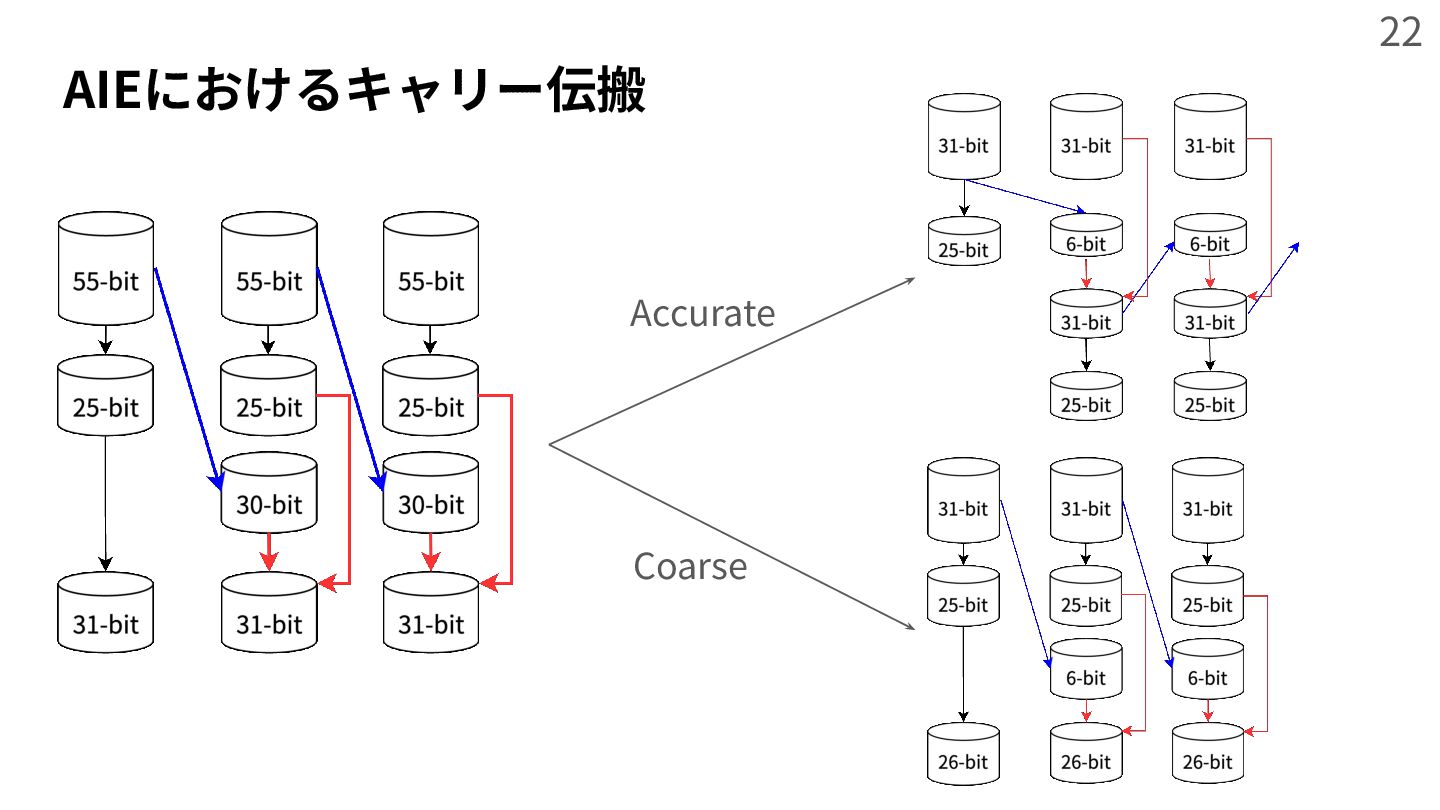 22

AIEにおけるキャリー伝搬

55-bit
25-bit
31-bit

55-bit
25-bit
30-bit
31-bit

55-bit
25-bit
30-bit
31-bit

Accurate

Coarse

31-bit
25-bit

31-bit
6-bit
31-bit
25-bit

31-bit
6-bit
31-bit
25-bit

31-bit
25-bit
26-bit

31-bit
25-bit
6-bit
26-bit

31-bit
25-bit
6-bit
26-bit